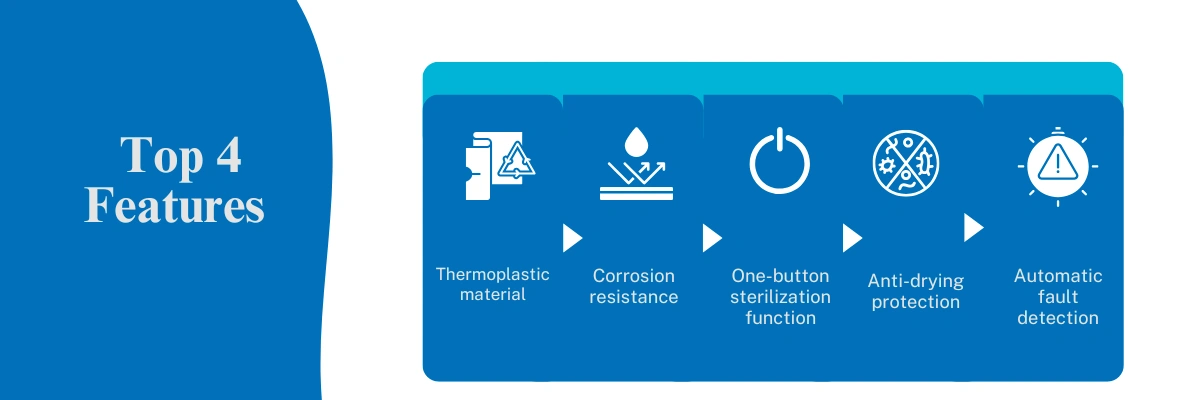 Top 4 Features

Thermoplastic material

Corrosion resistance

One-button sterilization function

Anti-drying protection

Automatic fault detection